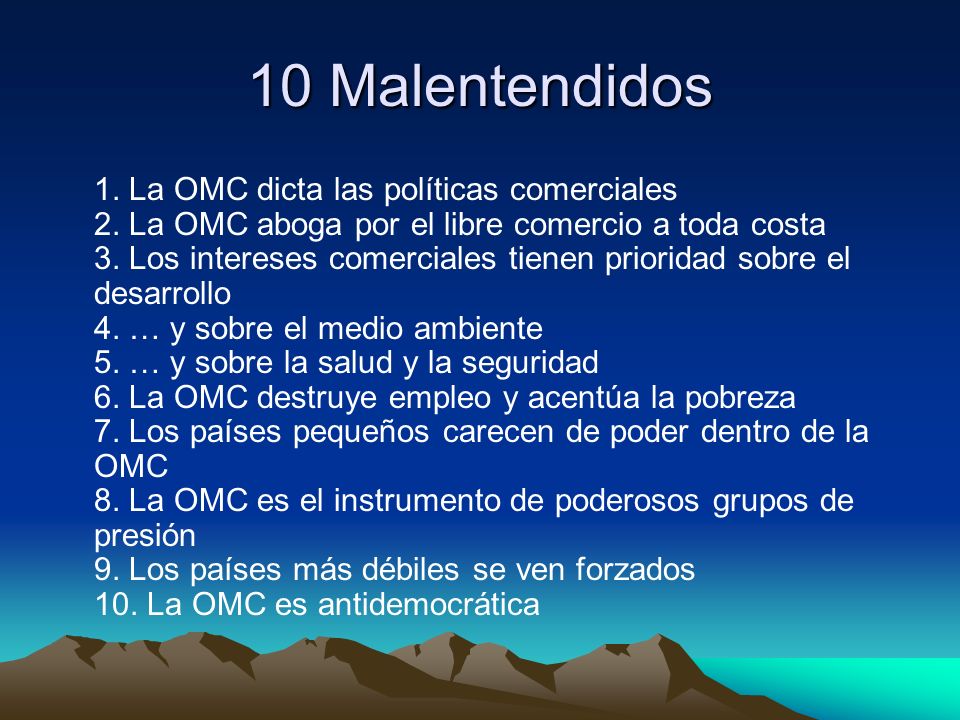 10 Malentendidos

1. La OMC dicta las políticas comerciales
2. La OMC aboga por el libre comercio a toda costa
3. Los intereses comerciales tienen prioridad sobre el desarrollo
4. … y sobre el medio ambiente
5. … y sobre la salud y la seguridad
6. La OMC destruye empleo y acentúa la pobreza
7. Los países pequeños carecen de poder dentro de la OMC
8. La OMC es el instrumento de poderosos grupos de presión
9. Los países más débiles se ven forzados
10. La OMC es antidemocrática